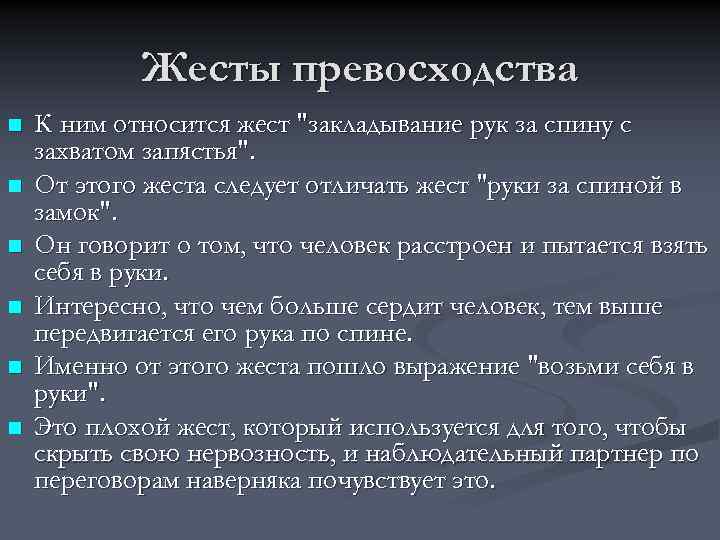 Жесты превосходства

К ним относится жест "закладывание рук за спину с захватом запястья".

От этого жеста следует отличать жест "руки за спиной в замок".

Он говорит о том, что человек расстроен и пытается взять себя в руки.

Интересно, что чем больше сердит человек, тем выше передвигается его рука по спине.

Именно от этого жеста пошло выражение "возьми себя в руки".

Это плохой жест, который используется для того, чтобы скрыть свою нервозность, и наблюдательный партнер по переговорам наверняка почувствует это.